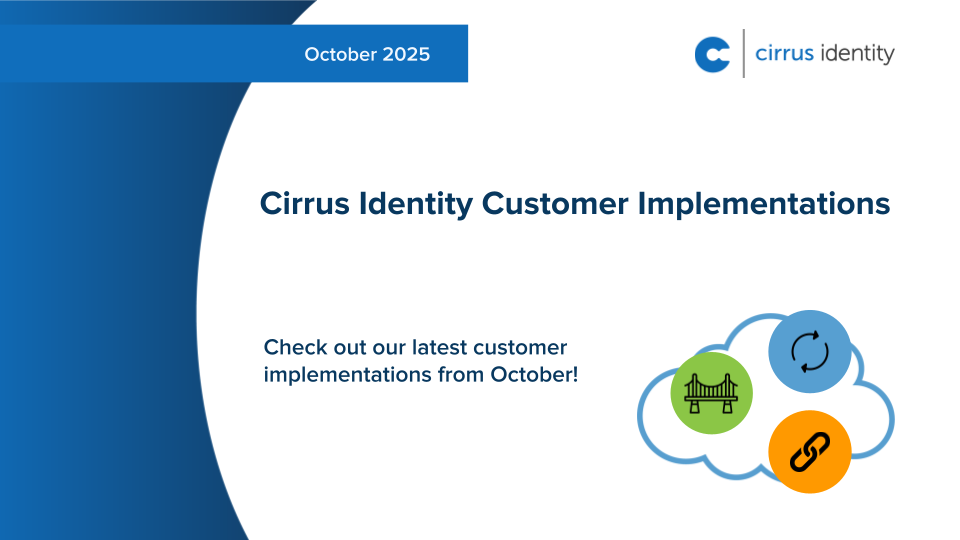 October 2025

cirrus identity

Cirrus Identity Customer Implementations

Check out our latest customer implementations from October!